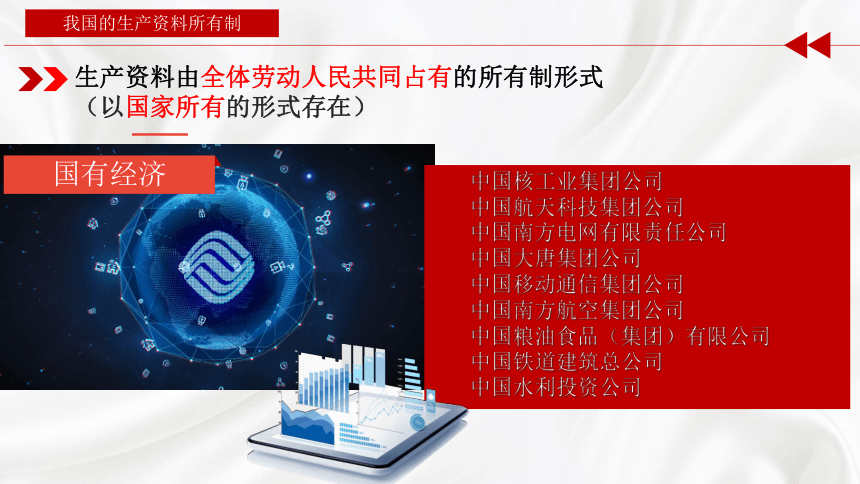 我国的生产资料所有制

生产资料由全体劳动人民共同占有的所有制形式
（以国家所有的形式存在）

国有经济

中国核工业集团公司
中国航天科技集团公司
中国南方电网有限责任公司
中国大唐集团公司
中国移动通信集团公司
中国南方航空集团公司
中国粮油食品（集团）有限公司
中国铁道建筑总公司
中国水利投资公司